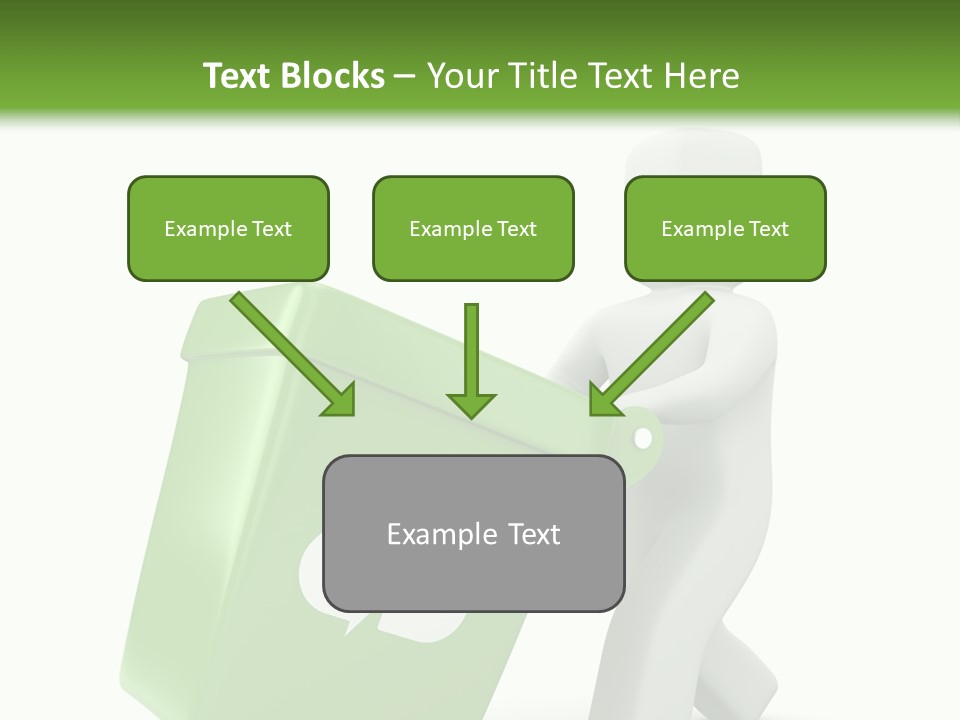 Text Blocks – Your Title Text Here

Example Text

Example Text

Example Text

Example Text